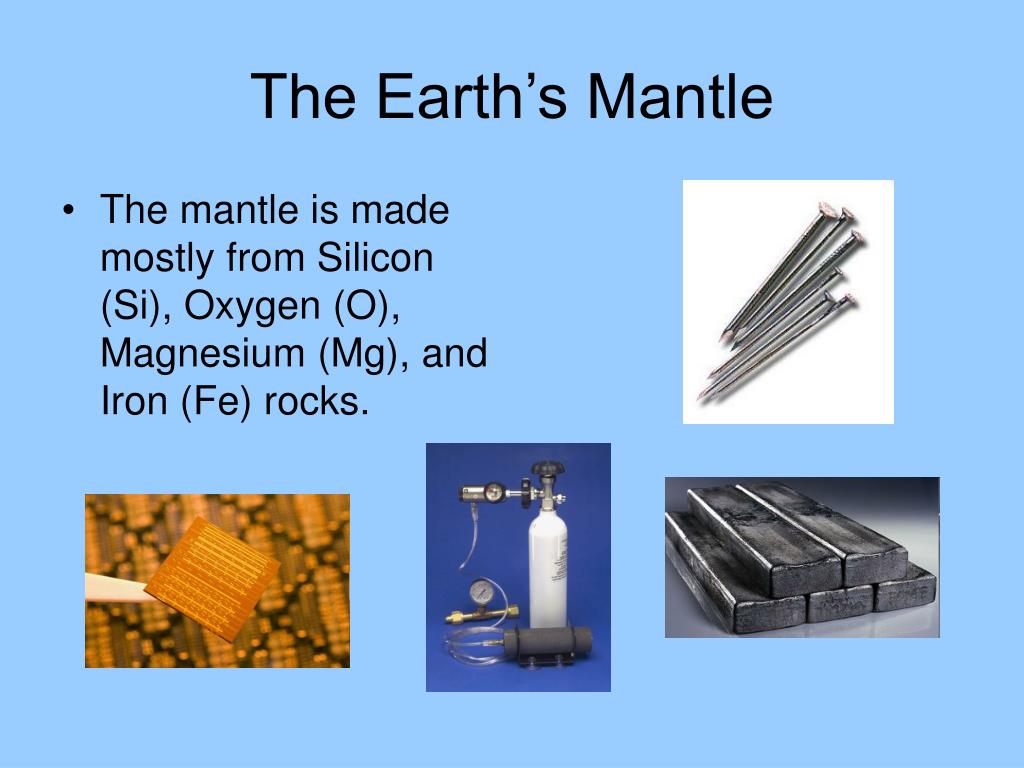 The Earth’s Mantle

• The mantle is made mostly from Silicon (Si), Oxygen (O), Magnesium (Mg), and Iron (Fe) rocks.